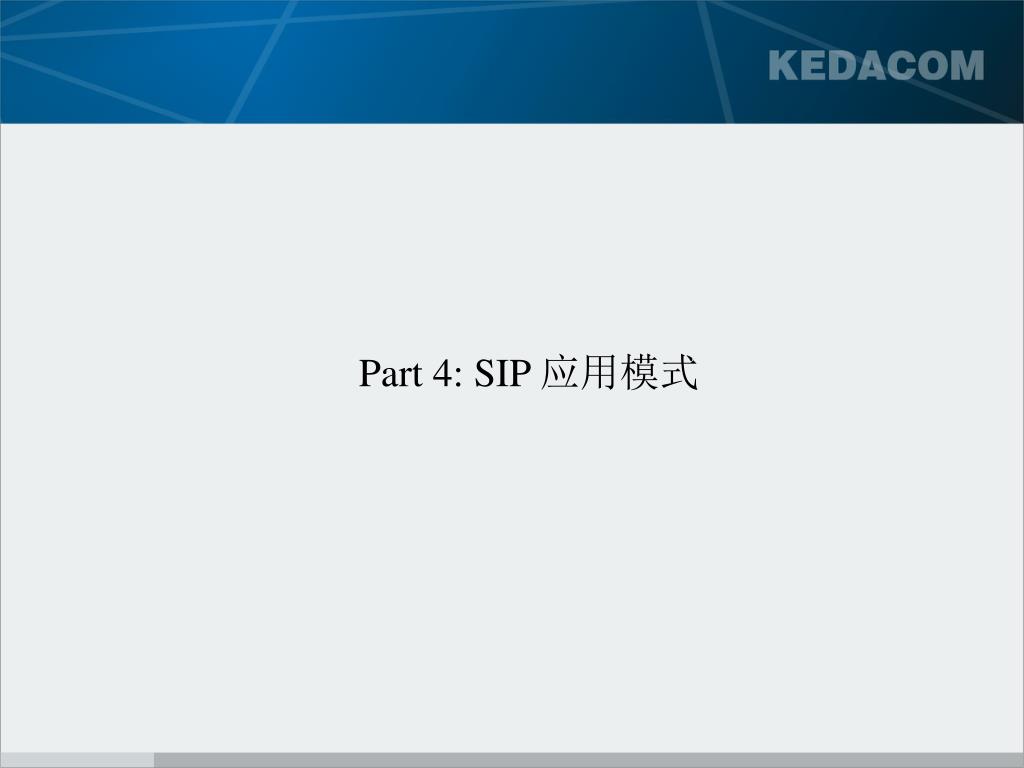 KEDACOM

Part 4: SIP 应用模式